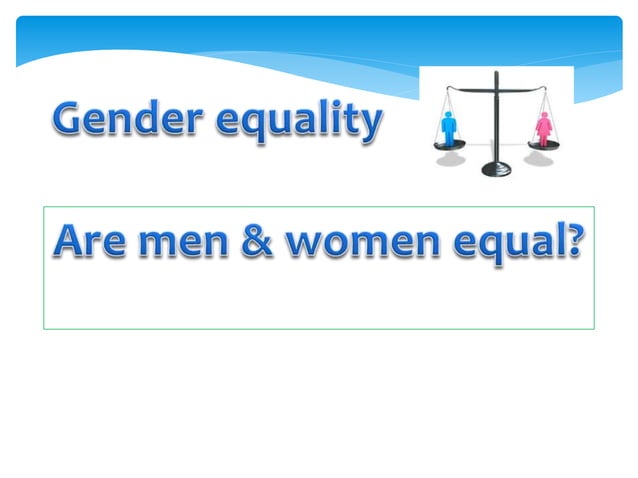 Gender equality

Are men & women equal?